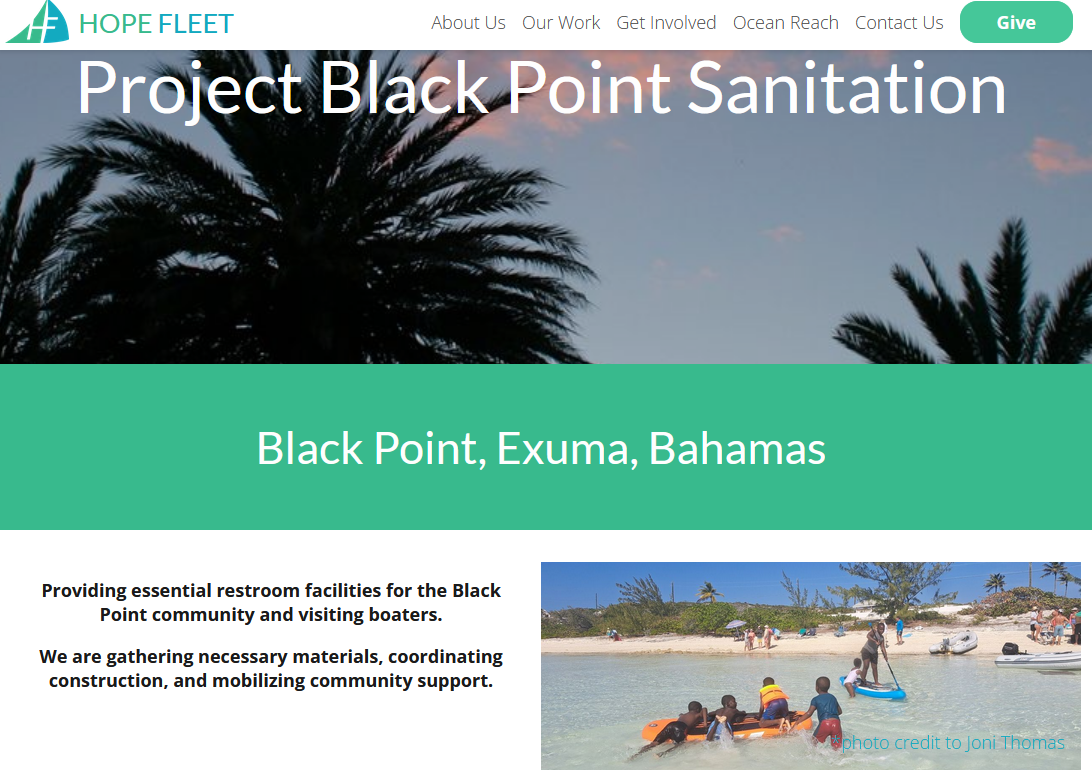 HF HOPE FLEET

About Us Our Work Get Involved Ocean Reach Contact Us Give

Project Black Point Sanitation

Black Point, Exuma, Bahamas

Providing essential restroom facilities for the Black Point community and visiting boaters.

We are gathering necessary materials, coordinating construction, and mobilizing community support.

*photo credit to Joni Thomas